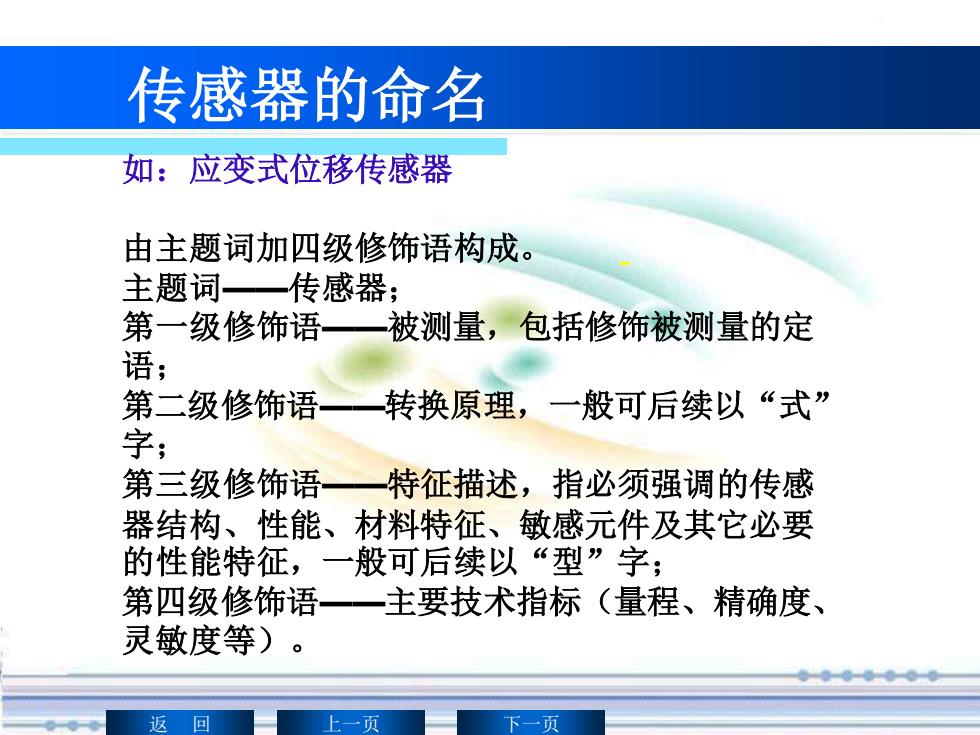 传感器的命名

如：应变式位移传感器

由主题词加四级修饰语构成。
主题词——传感器；
第一级修饰语——被测量，包括修饰被测量的定语；
第二级修饰语——转换原理，一般可后续以“式”字；
第三级修饰语——特征描述，指必须强调的传感器结构、性能、材料特征、敏感元件及其它必要的性能特征，一般可后续以“型”字；
第四级修饰语——主要技术指标（量程、精确度、灵敏度等）。

返 回
上一页
下一页